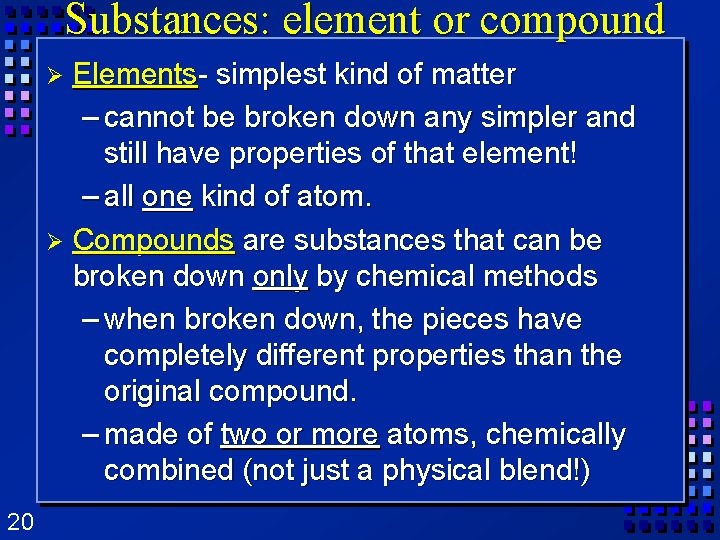 Substances: element or compound

➢ Elements- simplest kind of matter

– cannot be broken down any simpler and still have properties of that element!

– all one kind of atom.

➢ Compounds are substances that can be broken down only by chemical methods

– when broken down, the pieces have completely different properties than the original compound.

– made of two or more atoms, chemically combined (not just a physical blend!)

20